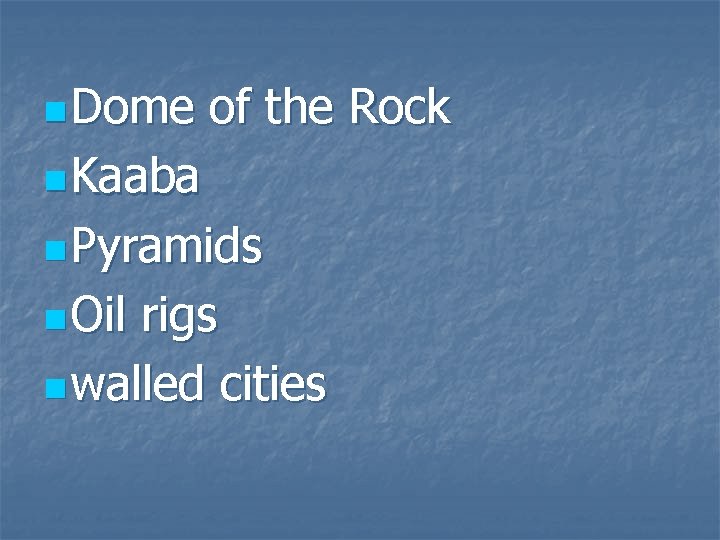 - Dome of the Rock
- Kaaba
- Pyramids
- Oil rigs
- walled cities